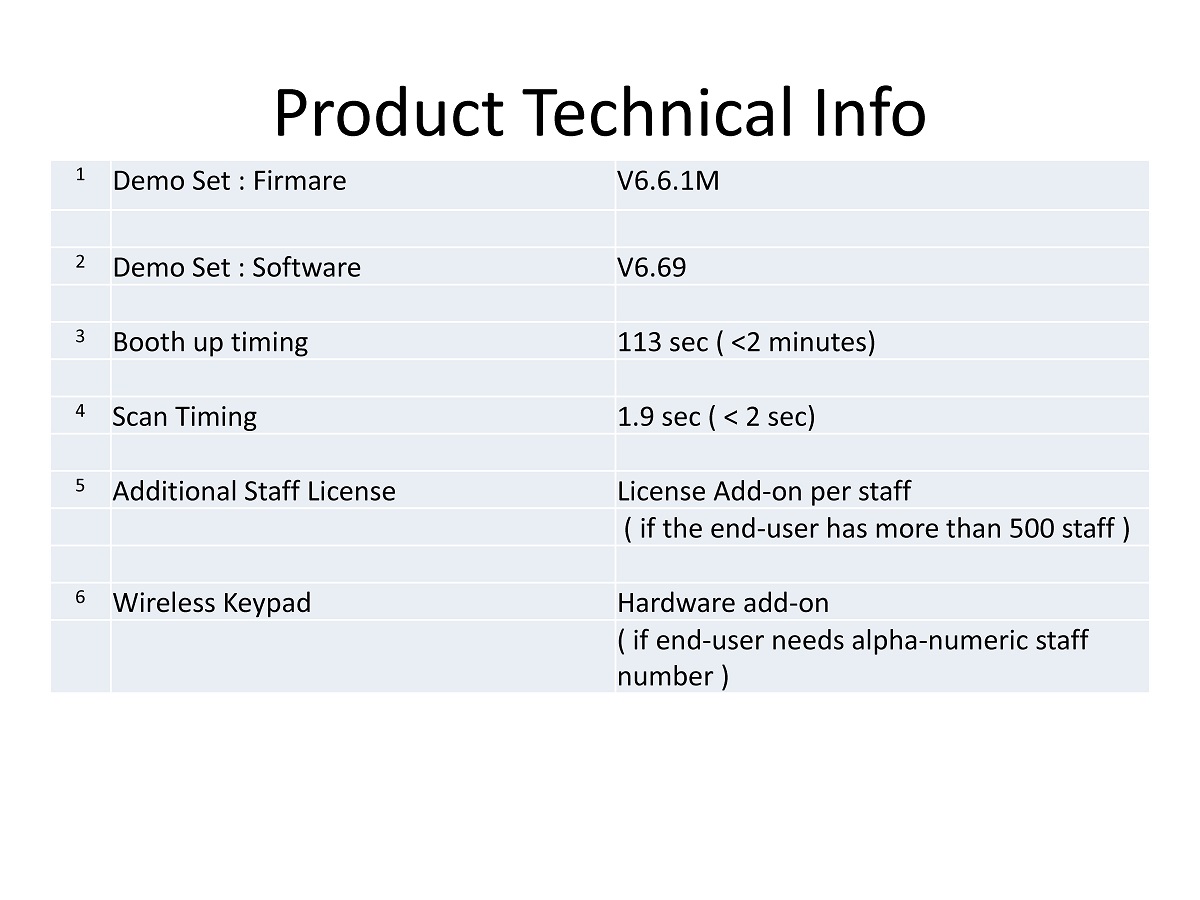 Product Technical Info

| | | |
|---|---|---|
| 1 | Demo Set : Firmare | V6.6.1M |
| | | |
| 2 | Demo Set : Software | V6.69 |
| | | |
| 3 | Booth up timing | 113 sec ( <2 minutes) |
| | | |
| 4 | Scan Timing | 1.9 sec ( < 2 sec) |
| | | |
| 5 | Additional Staff License | License Add-on per staff |
| | | ( if the end-user has more than 500 staff ) |
| | | |
| 6 | Wireless Keypad | Hardware add-on |
| | | ( if end-user needs alpha-numeric staff number ) |